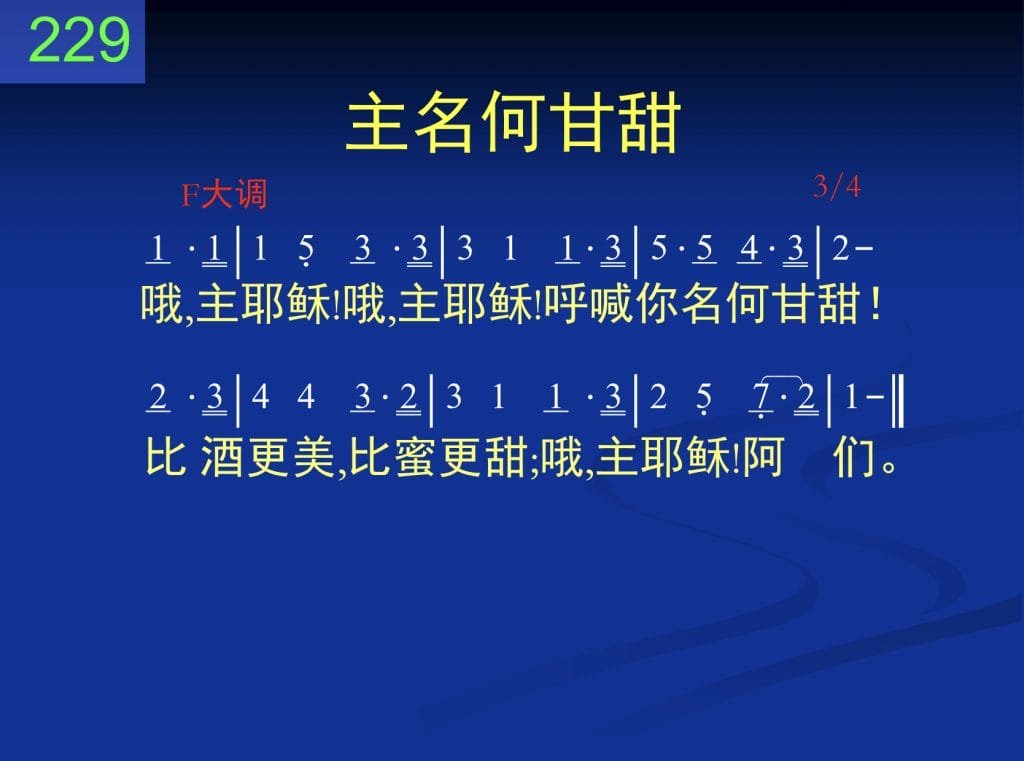 229

主名何甘甜

F大调

3/4

1 · 1 | 1 5 3 · 3 | 3 1 1 · 3 | 5 · 5 4 · 3 | 2 -

哦,主耶稣!哦,主耶稣!呼喊你名何甘甜！

2 · 3 | 4 4 3 · 2 | 3 1 1 · 3 | 2 5 7 · 2 | 1 - ‖

比 酒更美,比蜜更甜;哦,主耶稣!阿 们。